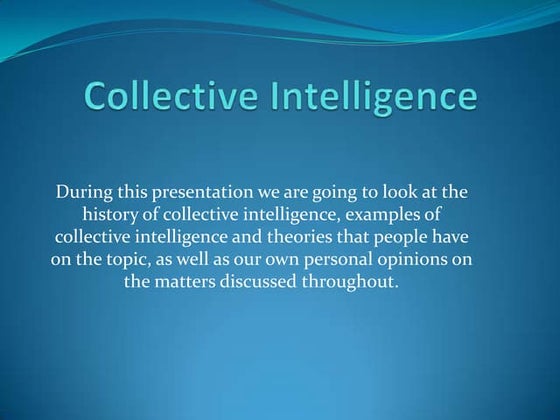 Collective Intelligence

During this presentation we are going to look at the history of collective intelligence, examples of collective intelligence and theories that people have on the topic, as well as our own personal opinions on the matters discussed throughout.